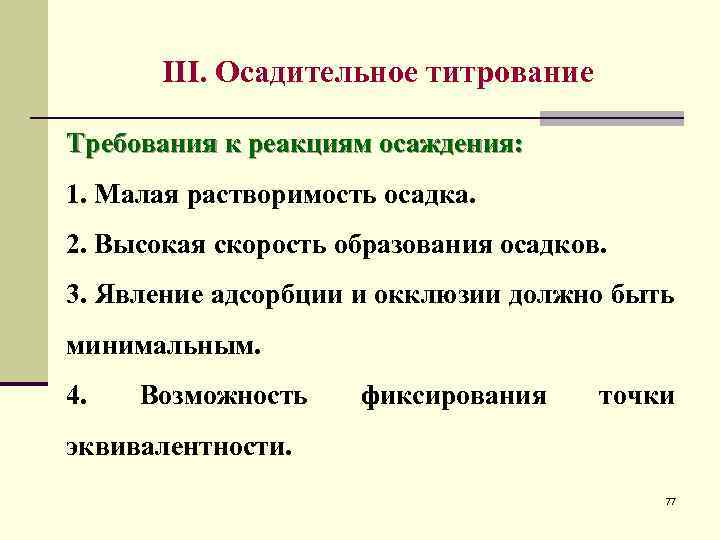 III. Осадительное титрование

Требования к реакциям осаждения:

1. Малая растворимость осадка.

2. Высокая скорость образования осадков.

3. Явление адсорбции и окклюзии должно быть минимальным.

4. Возможность фиксирования точки эквивалентности.

77